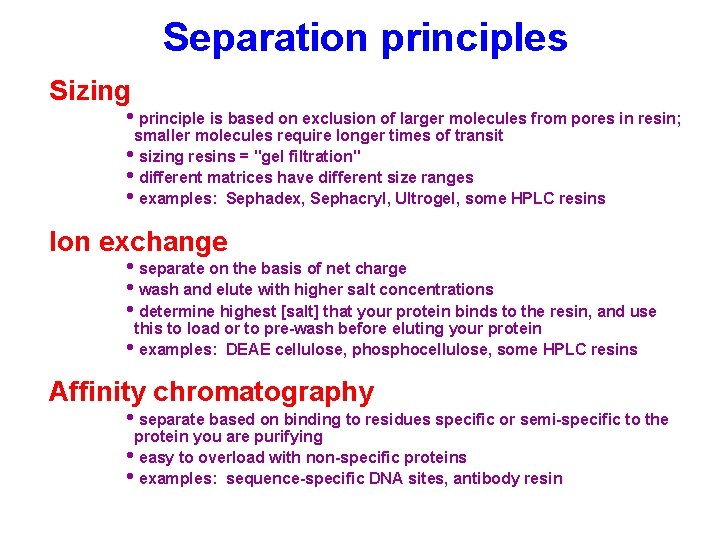 Separation principles

Sizing

• principle is based on exclusion of larger molecules from pores in resin; smaller molecules require longer times of transit
• sizing resins = "gel filtration"
• different matrices have different size ranges
• examples: Sephadex, Sephacryl, Ultrogel, some HPLC resins

Ion exchange

• separate on the basis of net charge
• wash and elute with higher salt concentrations
• determine highest [salt] that your protein binds to the resin, and use this to load or to pre-wash before eluting your protein
• examples: DEAE cellulose, phosphocellulose, some HPLC resins

Affinity chromatography

• separate based on binding to residues specific or semi-specific to the protein you are purifying
• easy to overload with non-specific proteins
• examples: sequence-specific DNA sites, antibody resin